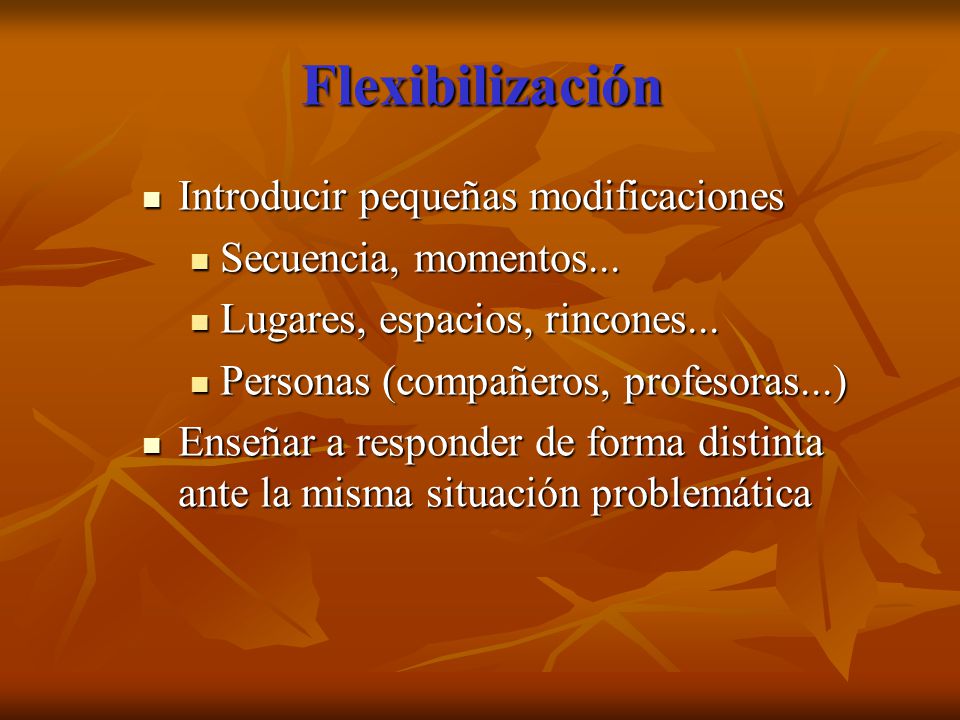 Flexibilización

- Introducir pequeñas modificaciones
  - Secuencia, momentos...
  - Lugares, espacios, rincones...
  - Personas (compañeros, profesoras...)
- Enseñar a responder de forma distinta ante la misma situación problemática